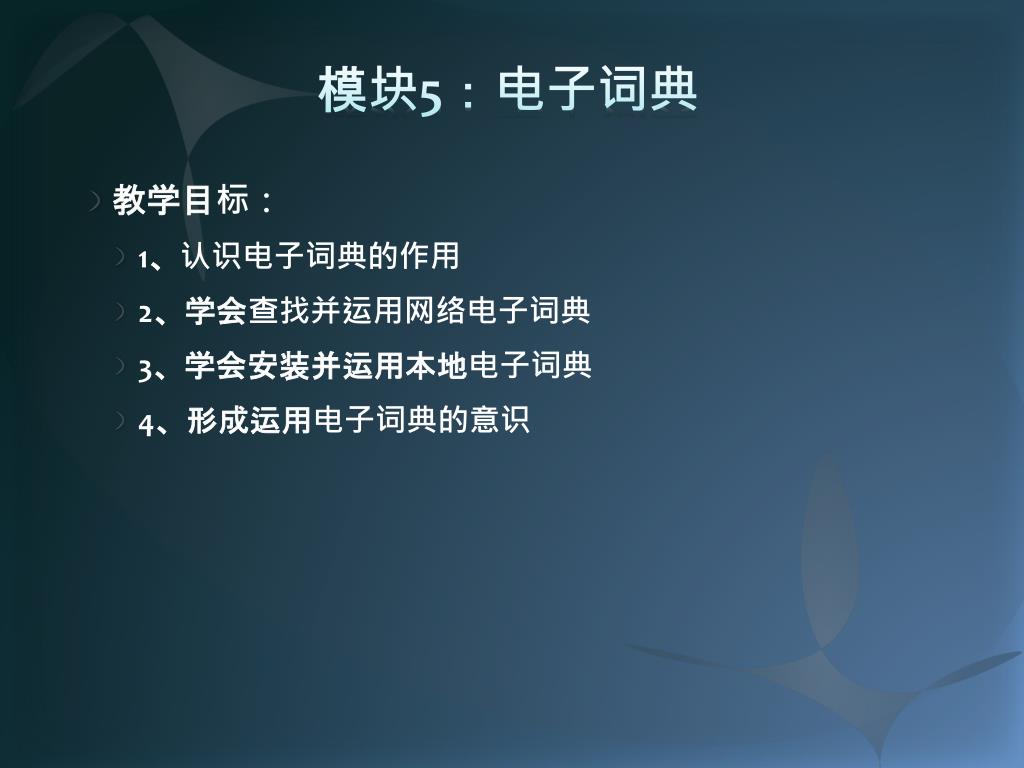 模块5：电子词典

教学目标：

1、认识电子词典的作用

2、学会查找并运用网络电子词典

3、学会安装并运用本地电子词典

4、形成运用电子词典的意识